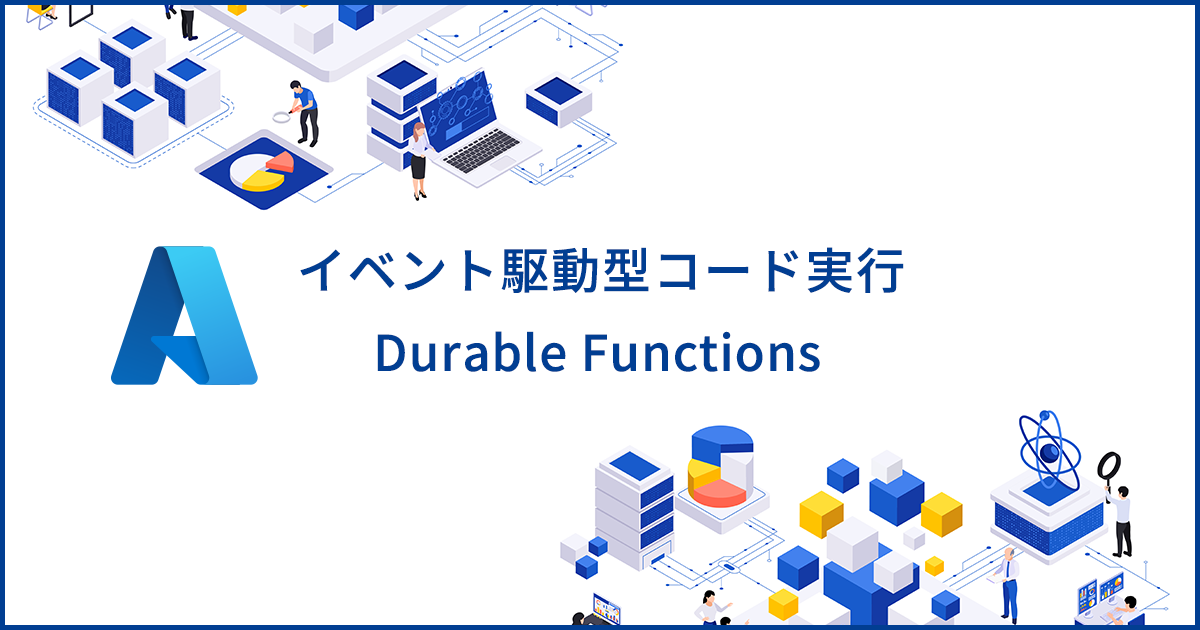 イベント駆動型コード実行

Durable Functions